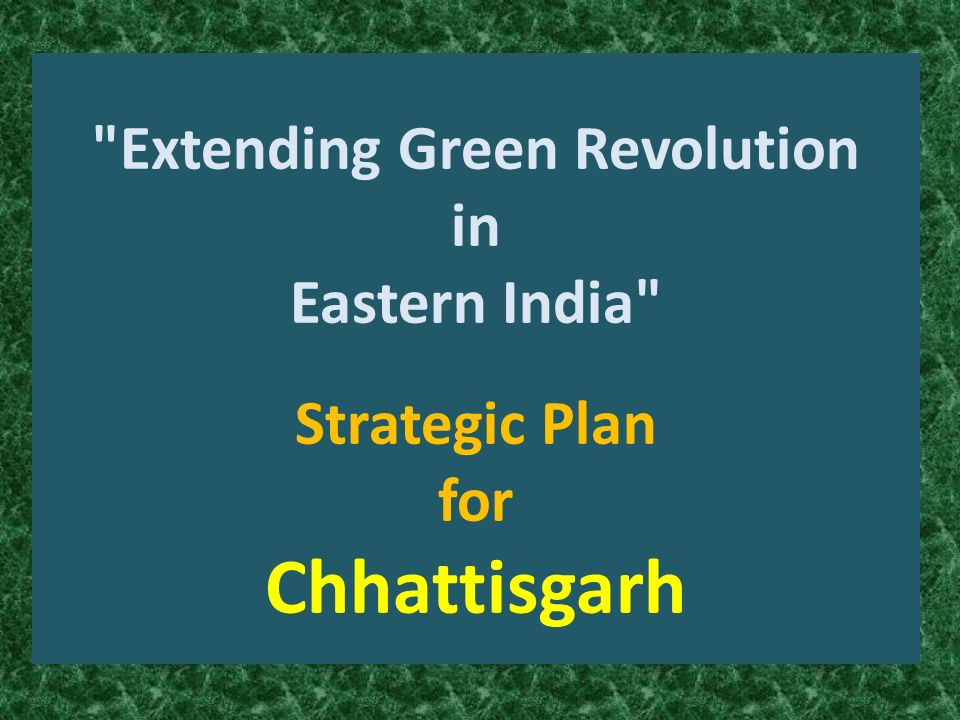 "Extending Green Revolution in Eastern India"

Strategic Plan for Chhattisgarh